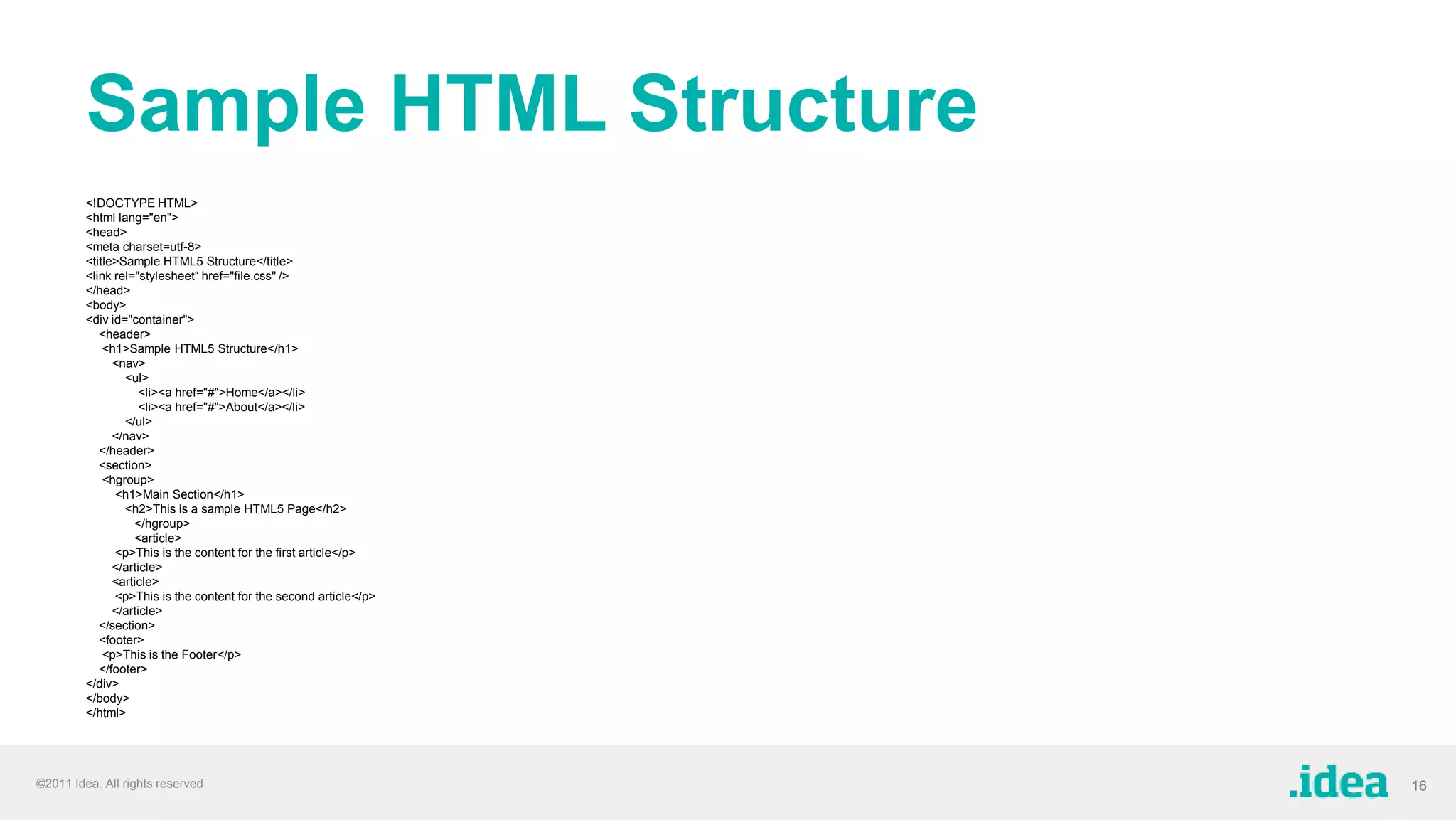 Sample HTML Structure

<!DOCTYPE HTML>
<html lang="en">
<head>
<meta charset=utf-8>
<title>Sample HTML5 Structure</title>
<link rel="stylesheet“ href="file.css" />
</head>
<body>
<div id="container">
<header>
<h1>Sample HTML5 Structure</h1>
<nav>
<ul>
<li><a href="#">Home</a></li>
<li><a href="#">About</a></li>
</ul>
</nav>
</header>
<section>
<hgroup>
<h1>Main Section</h1>
<h2>This is a sample HTML5 Page</h2>
</hgroup>
<article>
<p>This is the content for the first article</p>
</article>
<article>
<p>This is the content for the second article</p>
</article>
</section>
<footer>
<p>This is the Footer</p>
</footer>
</div>
</body>
</html>

©2011 Idea. All rights reserved

.idea

16